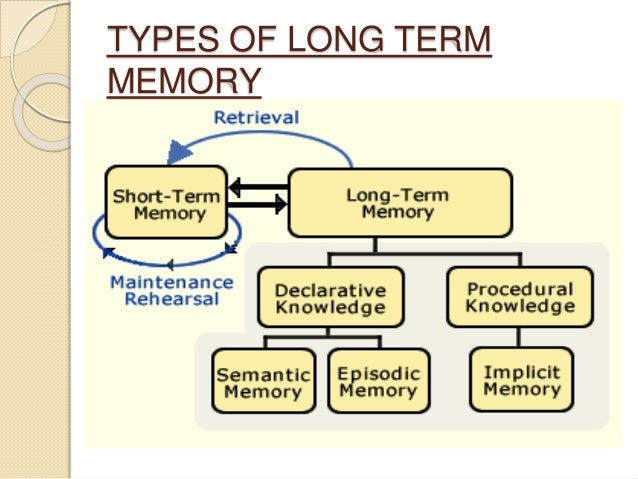 TYPES OF LONG TERM MEMORY

Retrieval

Short-Term Memory

Long-Term Memory

Maintenance Rehearsal

Declarative Knowledge

Procedural Knowledge

Semantic Memory

Episodic Memory

Implicit Memory